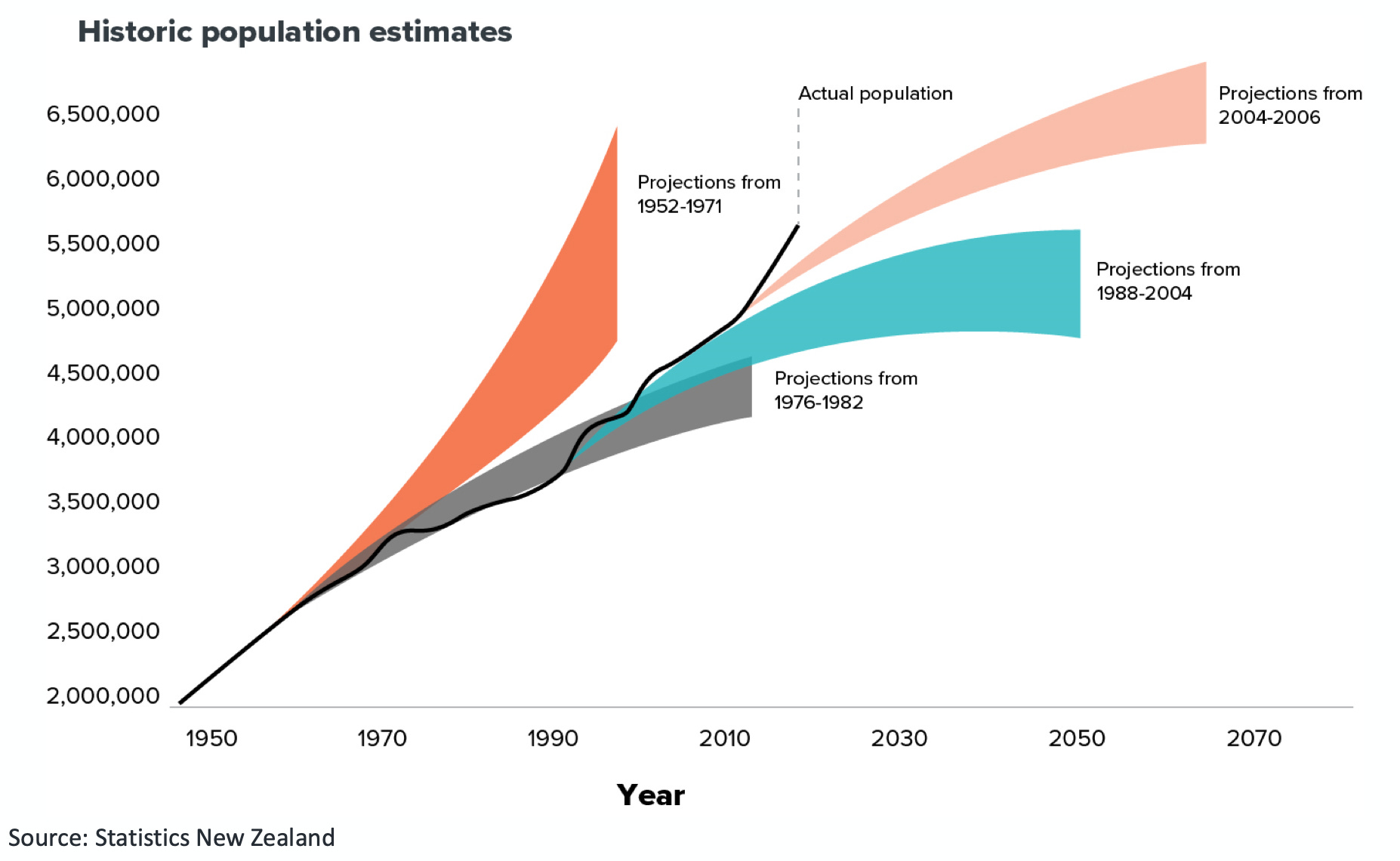 Historic population estimates

6,500,000
6,000,000
5,500,000
5,000,000
4,500,000
4,000,000
3,500,000
3,000,000
2,500,000
2,000,000

Actual population

Projections from 2004-2006

Projections from 1952-1971

Projections from 1988-2004

Projections from 1976-1982

1950 1970 1990 2010 2030 2050 2070

Year

Source: Statistics New Zealand